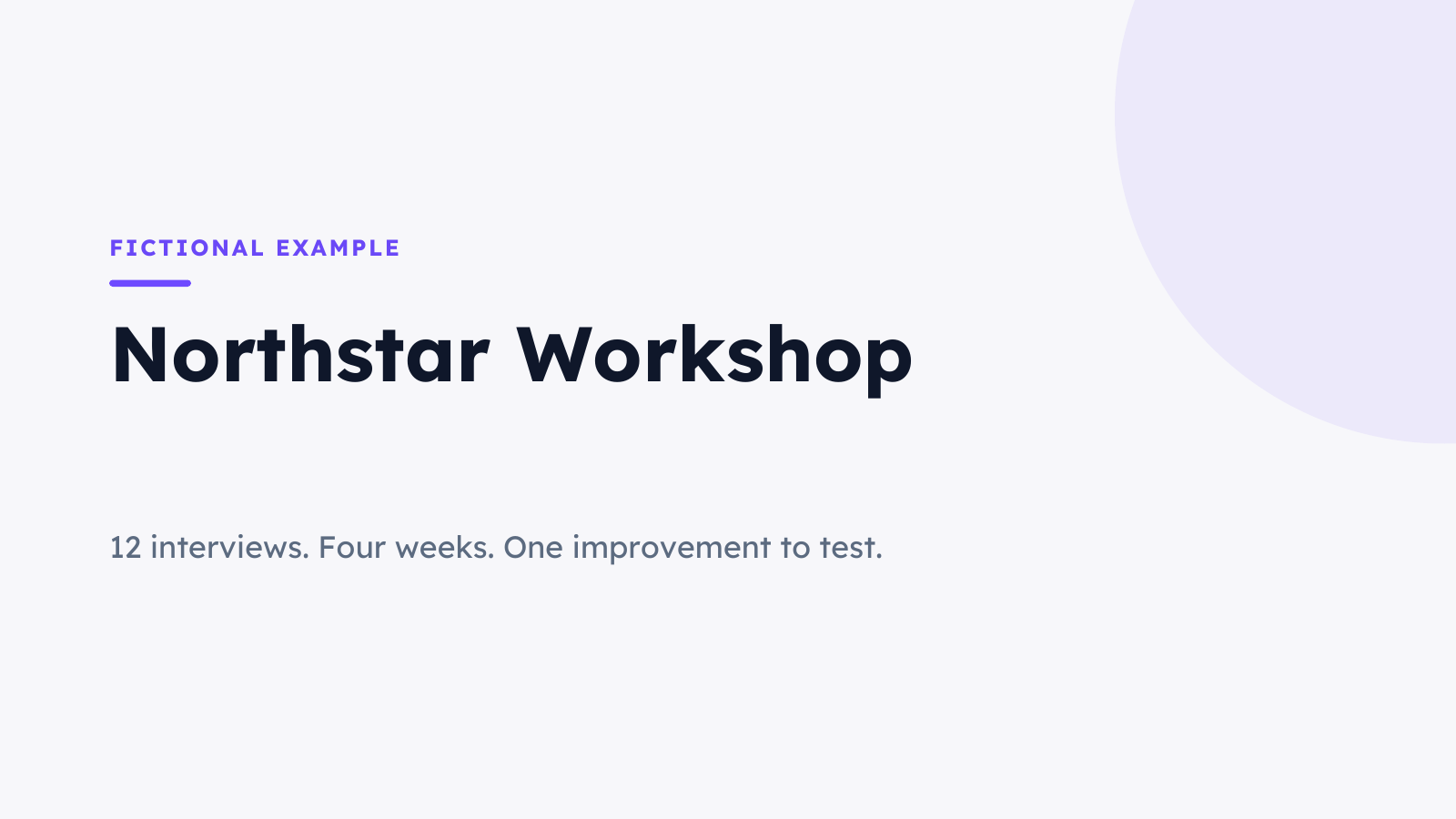 FICTIONAL EXAMPLE

Northstar Workshop

12 interviews. Four weeks. One improvement to test.